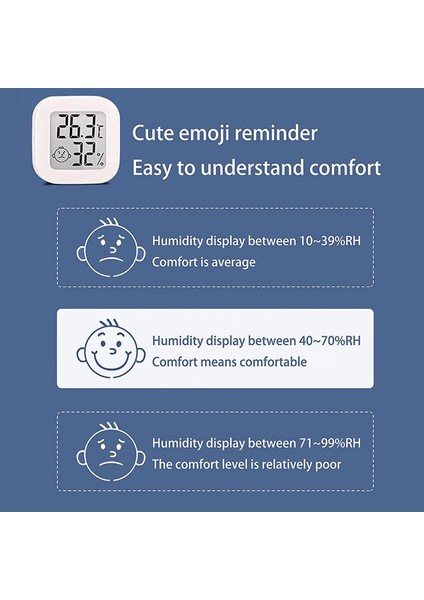 26.3℃
32%

Cute emoji reminder
Easy to understand comfort

Humidity display between 10~39%RH
Comfort is average

Humidity display between 40~70%RH
Comfort means comfortable

Humidity display between 71~99%RH
The comfort level is relatively poor